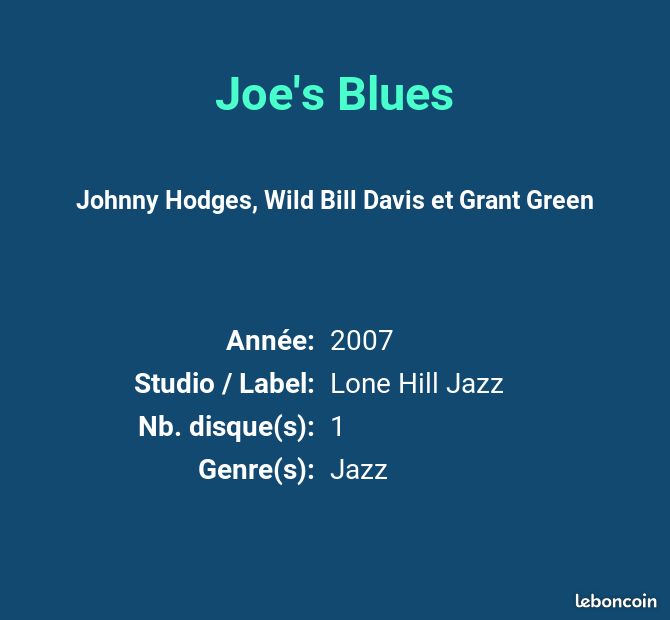 Joe's Blues

Johnny Hodges, Wild Bill Davis et Grant Green

Année: 2007
Studio / Label: Lone Hill Jazz
Nb. disque(s): 1
Genre(s): Jazz

leboncoin